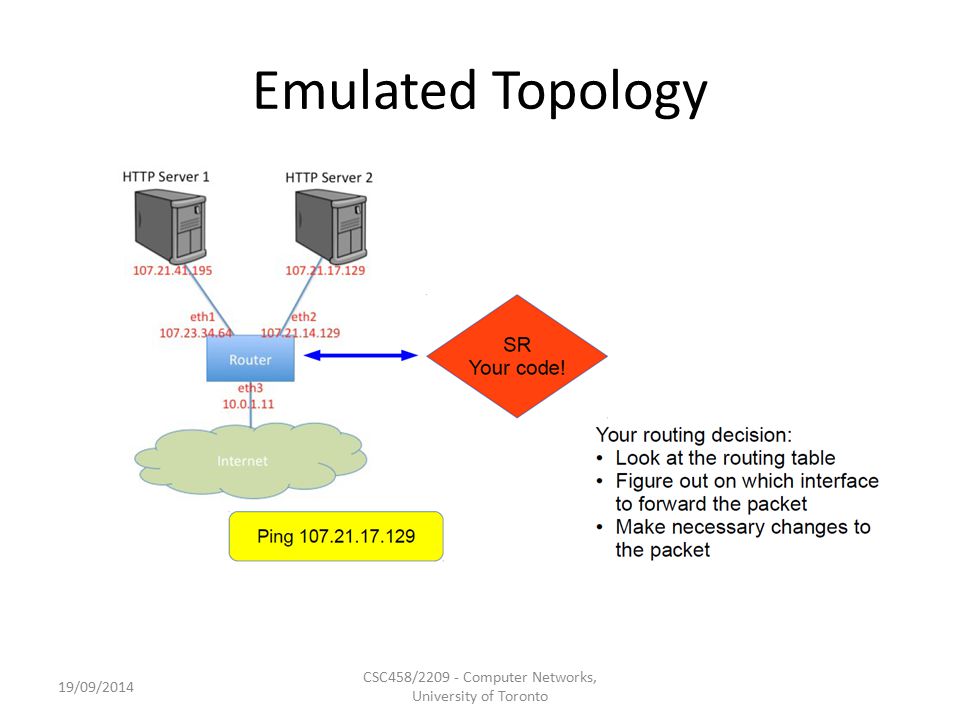 Emulated Topology

HTTP Server 1

HTTP Server 2

107.21.41.195

107.21.17.129

eth1
107.23.34.64

eth2
107.21.14.129

Router

eth3
10.0.1.11

Internet

SR
Your code!

Ping 107.21.17.129

Your routing decision:
• Look at the routing table
• Figure out on which interface to forward the packet
• Make necessary changes to the packet

19/09/2014

CSC458/2209 - Computer Networks, University of Toronto